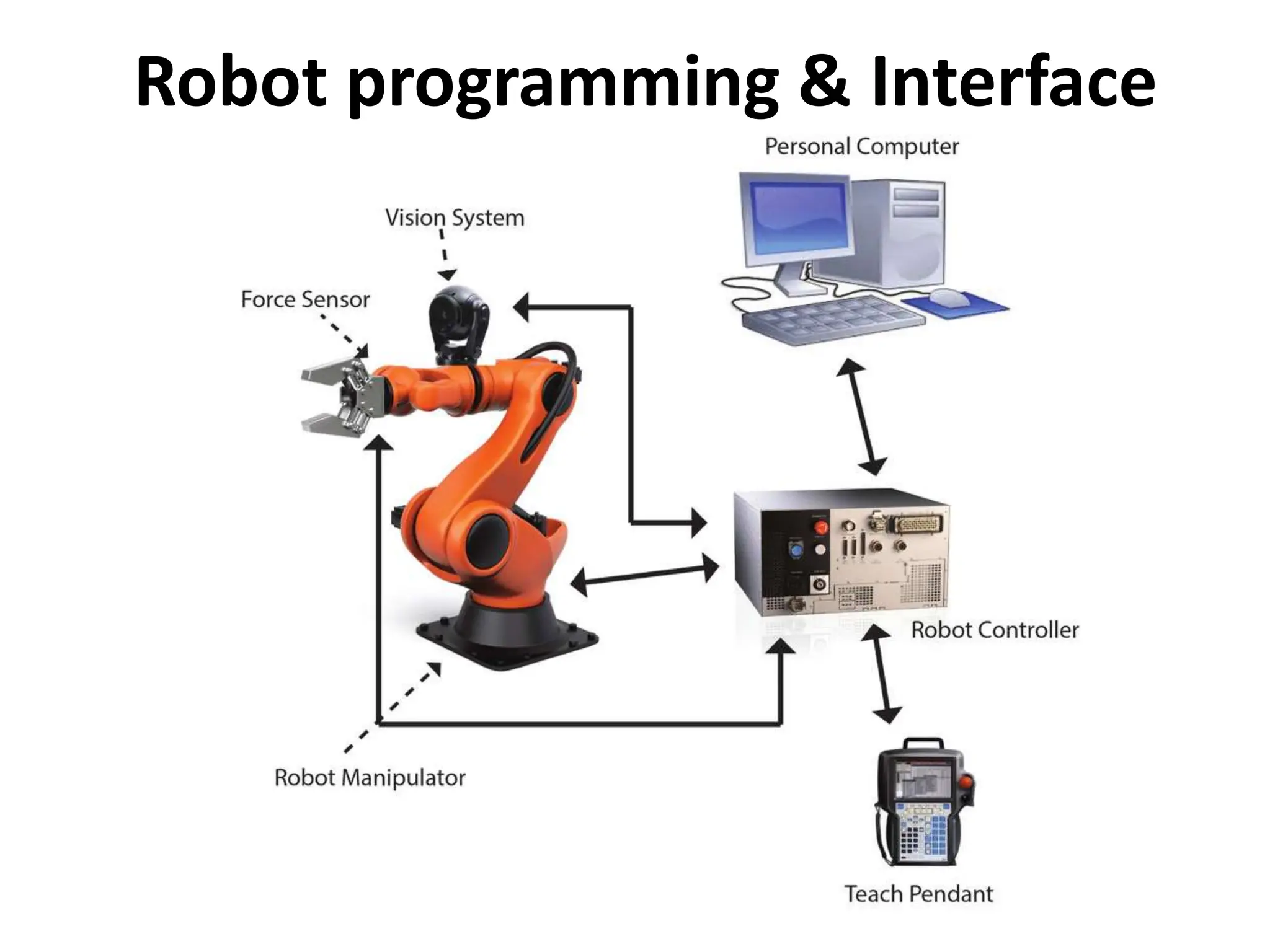 Robot programming & Interface

Personal Computer

Vision System

Force Sensor

Robot Controller

Robot Manipulator

Teach Pendant